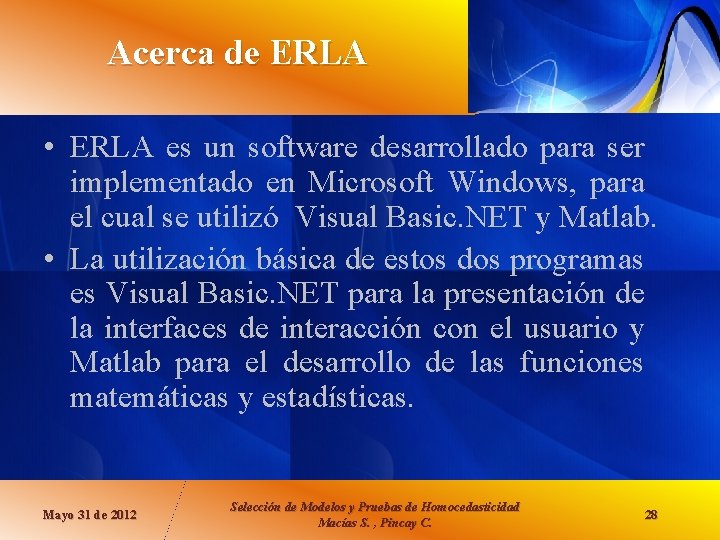 Acerca de ERLA

• ERLA es un software desarrollado para ser implementado en Microsoft Windows, para el cual se utilizó Visual Basic.NET y Matlab.

• La utilización básica de estos dos programas es Visual Basic.NET para la presentación de la interfaces de interacción con el usuario y Matlab para el desarrollo de las funciones matemáticas y estadísticas.

Mayo 31 de 2012

Selección de Modelos y Pruebas de Homocedasticidad
Macías S. , Pincay C.

28